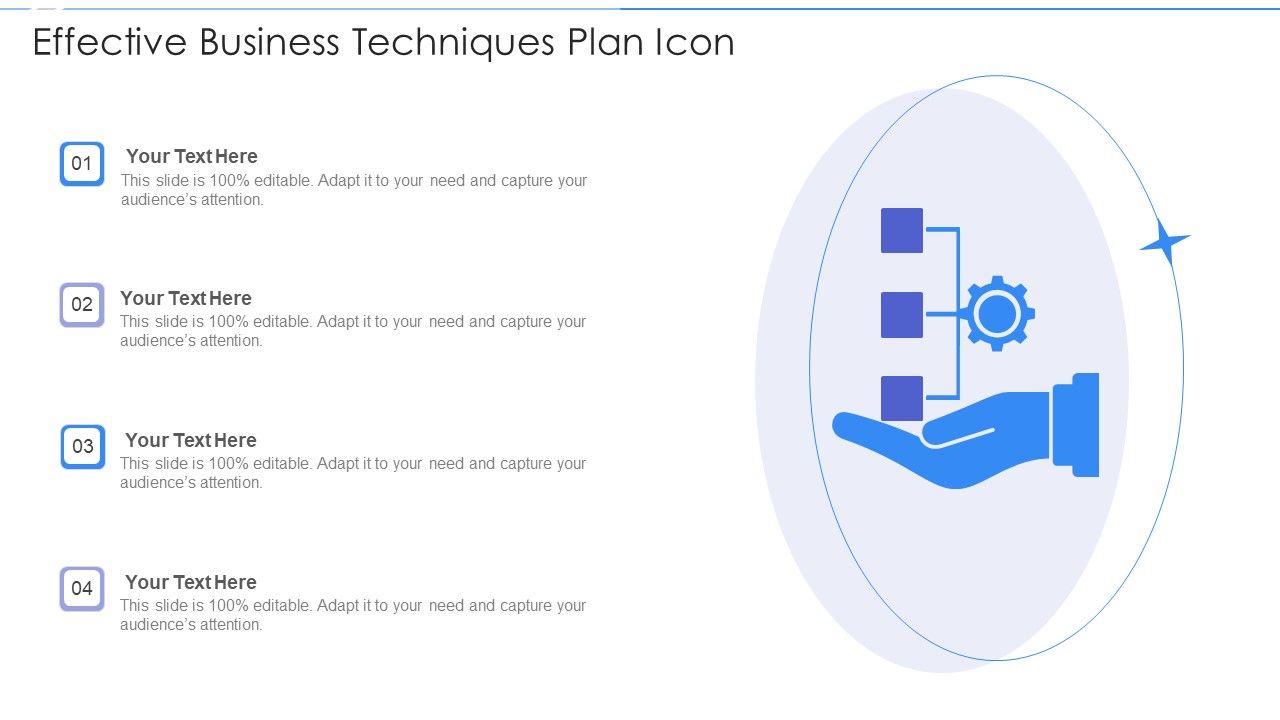 Effective Business Techniques Plan Icon

01
Your Text Here
This slide is 100% editable. Adapt it to your need and capture your audience's attention.

02
Your Text Here
This slide is 100% editable. Adapt it to your need and capture your audience's attention.

03
Your Text Here
This slide is 100% editable. Adapt it to your need and capture your audience's attention.

04
Your Text Here
This slide is 100% editable. Adapt it to your need and capture your audience's attention.